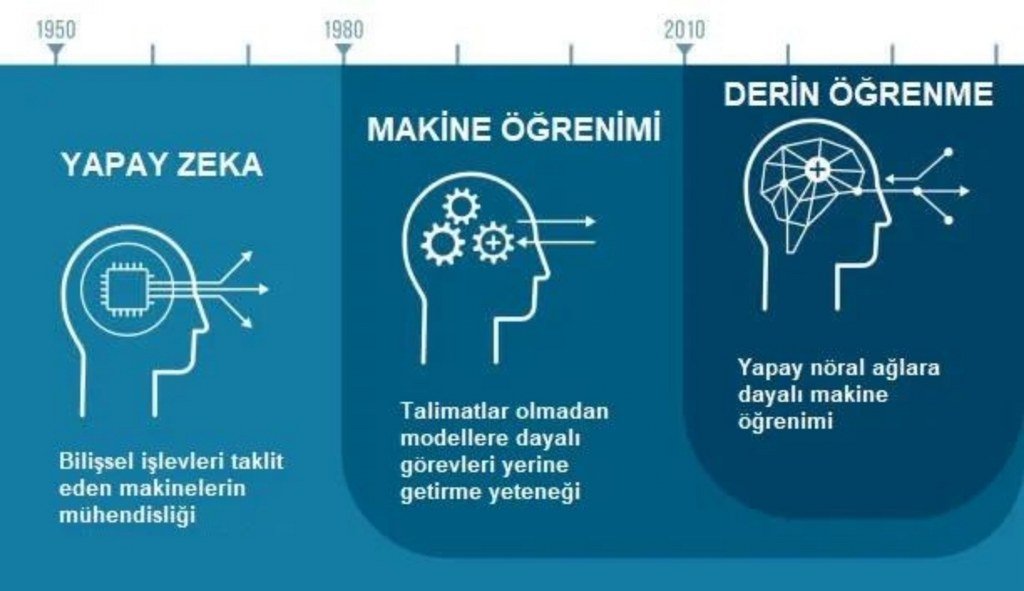 1950

1980

2010

YAPAY ZEKA

Bilişsel işlevleri taklit eden makinelerin mühendisliği

MAKİNE ÖĞRENİMİ

Talimatlar olmadan modellere dayalı görevleri yerine getirme yeteneği

DERİN ÖĞRENME

Yapay nöral ağlara dayalı makine öğrenimi